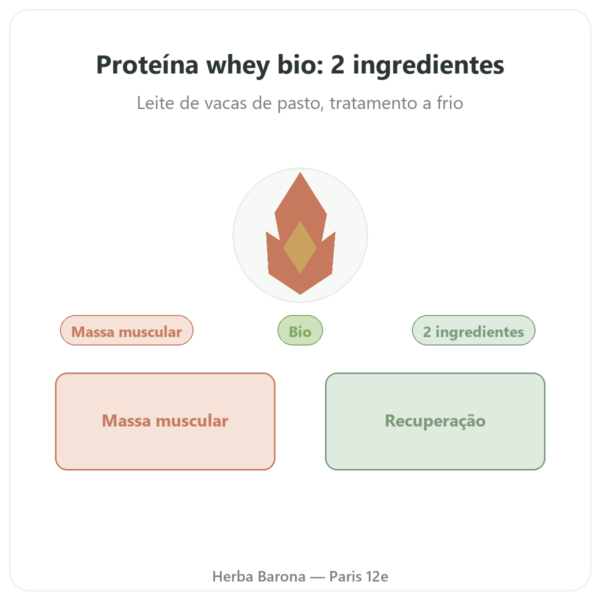 Proteína whey bio: 2 ingredientes

Leite de vacas de pasto, tratamento a frio

Massa muscular

Bio

2 ingredientes

Massa muscular

Recuperação

Herba Barona — Paris 12e